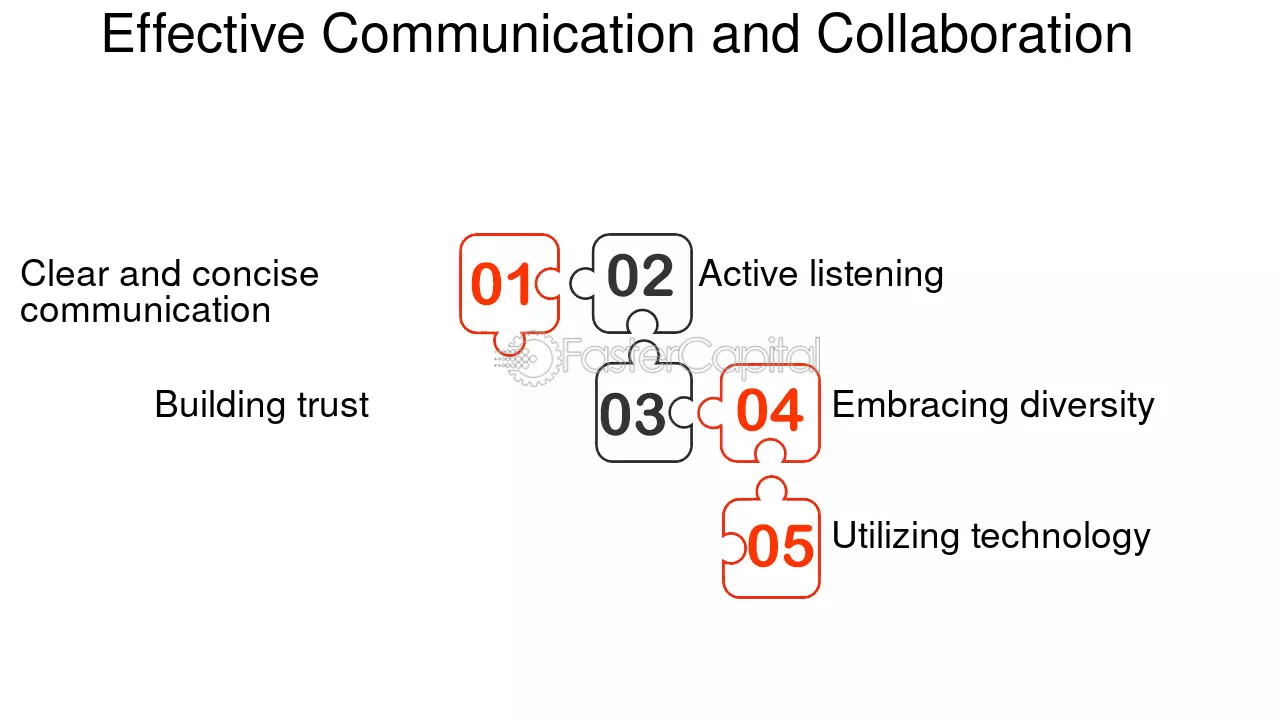 Effective Communication and Collaboration

Clear and concise communication

01

02

Active listening

FasterCapital

Building trust

03

04

Embracing diversity

05

Utilizing technology